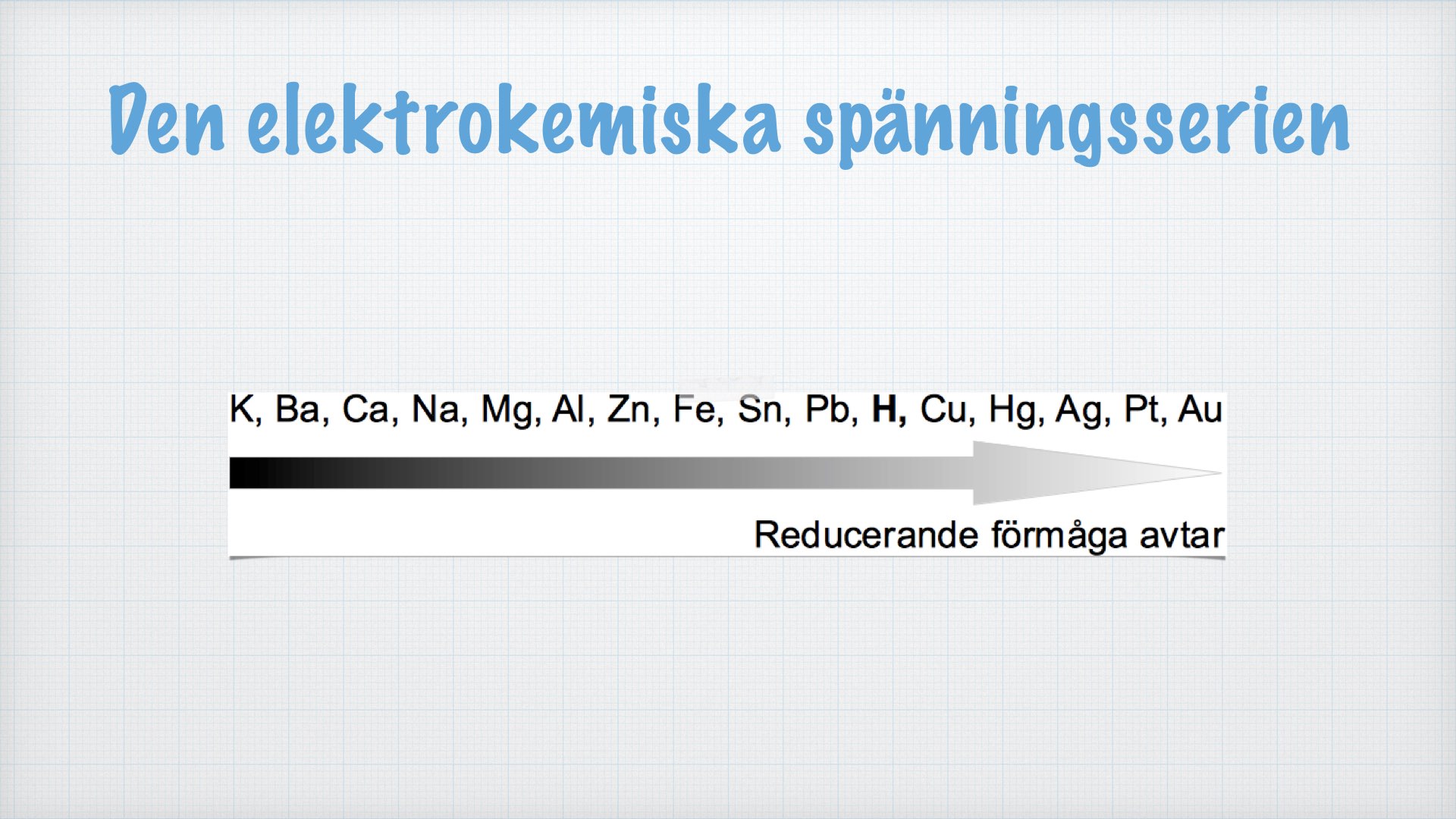 Den elektrokemiska spänningsserien

K, Ba, Ca, Na, Mg, Al, Zn, Fe, Sn, Pb, H, Cu, Hg, Ag, Pt, Au

Reducerande förmåga avtar